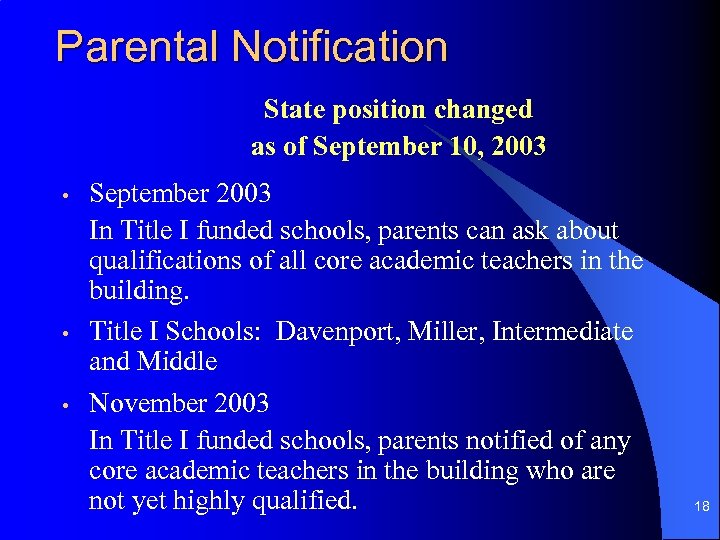 Parental Notification

State position changed
as of September 10, 2003

• September 2003
In Title I funded schools, parents can ask about qualifications of all core academic teachers in the building.

• Title I Schools: Davenport, Miller, Intermediate and Middle

• November 2003
In Title I funded schools, parents notified of any core academic teachers in the building who are not yet highly qualified.

18